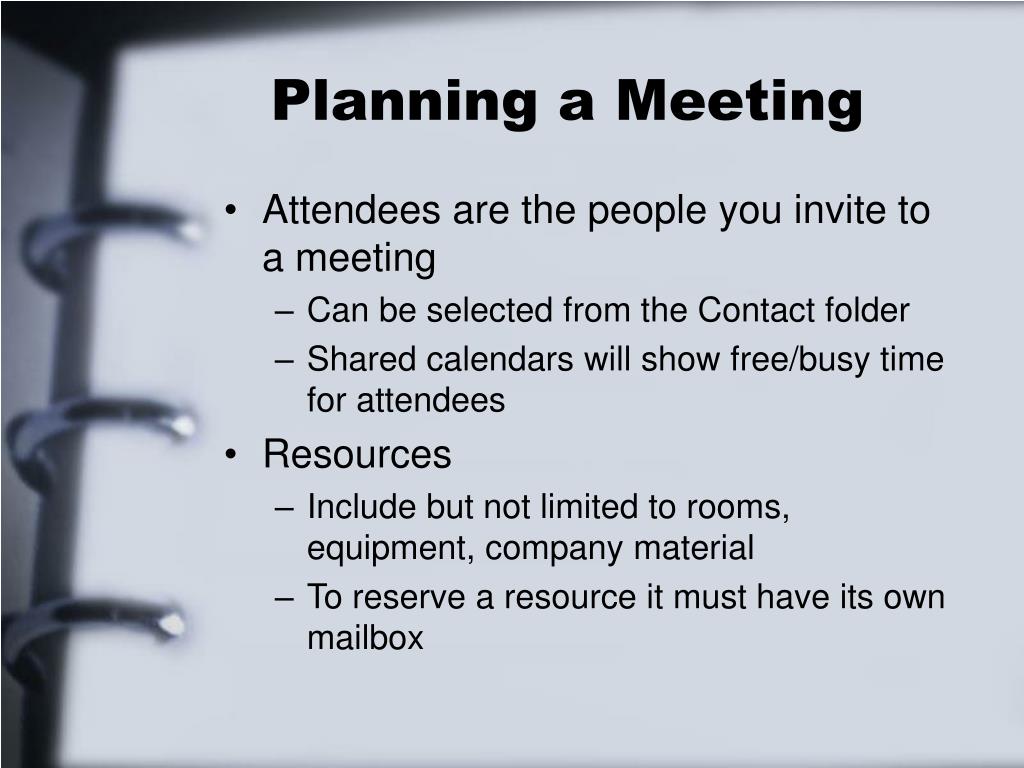 Planning a Meeting

• Attendees are the people you invite to a meeting
– Can be selected from the Contact folder
– Shared calendars will show free/busy time for attendees

• Resources
– Include but not limited to rooms, equipment, company material
– To reserve a resource it must have its own mailbox